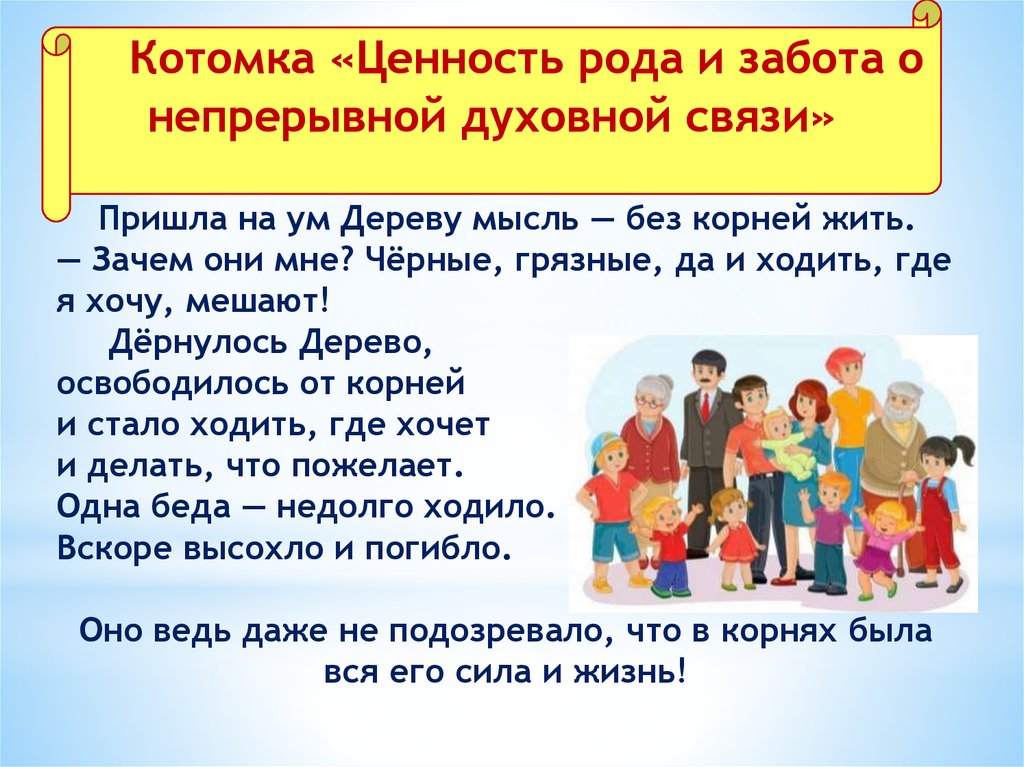 Котомка «Ценность рода и забота о непрерывной духовной связи»

Пришла на ум Дереву мысль — без корней жить.
— Зачем они мне? Чёрные, грязные, да и ходить, где я хочу, мешают!

Дёрнулось Дерево, освободилось от корней и стало ходить, где хочет и делать, что пожелает. Одна беда — недолго ходило. Вскоре высохло и погибло.

Оно ведь даже не подозревало, что в корнях была вся его сила и жизнь!